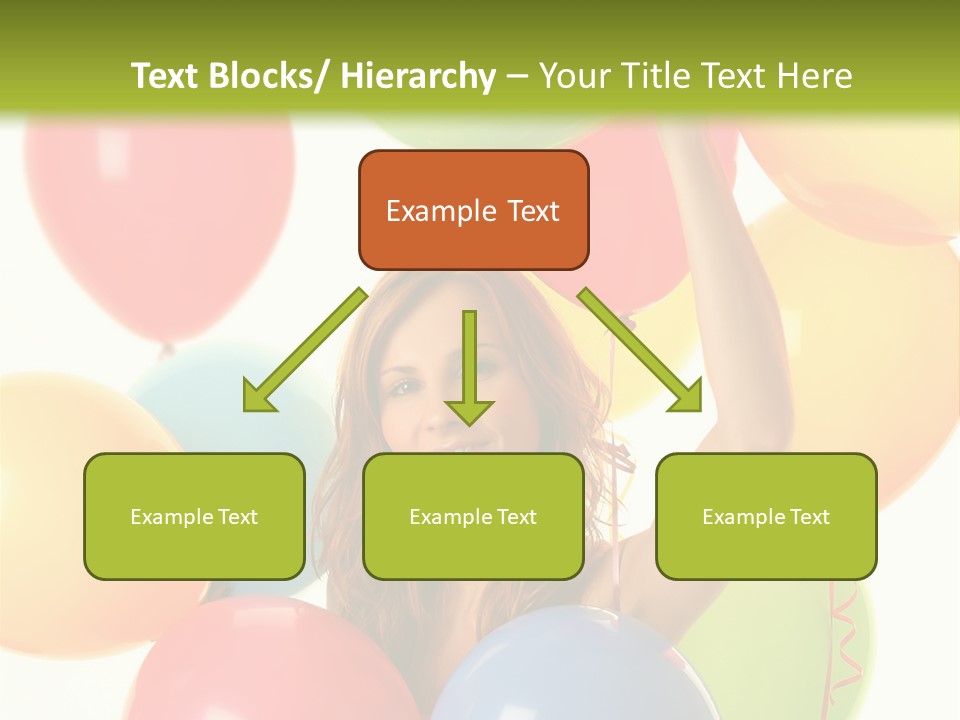 Text Blocks/ Hierarchy – Your Title Text Here

Example Text

Example Text

Example Text

Example Text